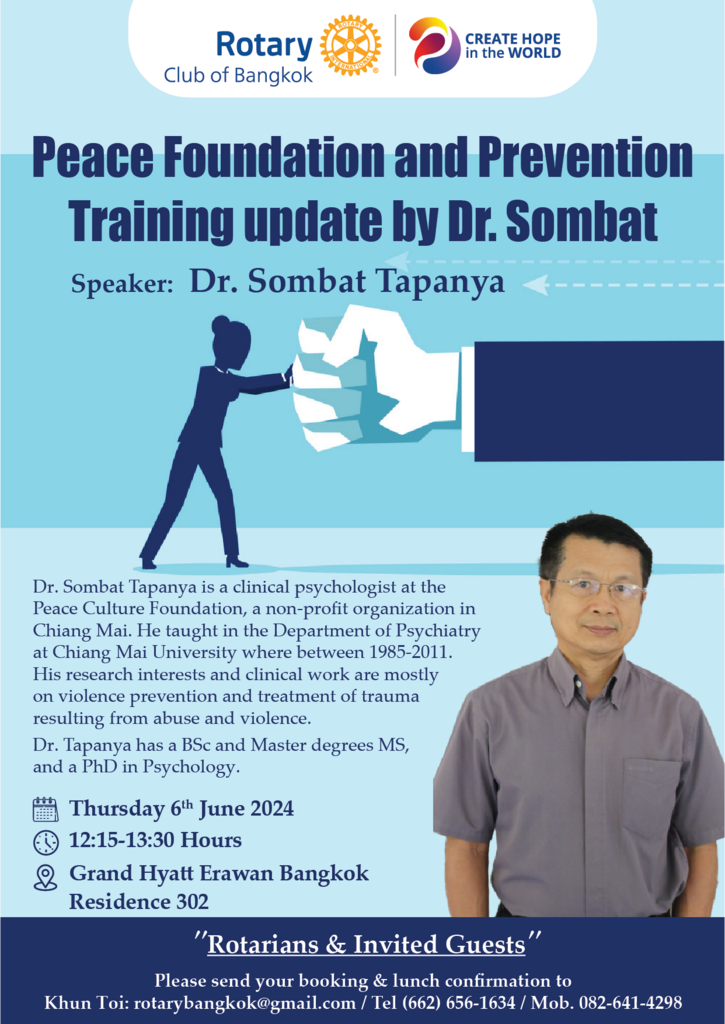 Rotary
Club of Bangkok

CREATE HOPE in the WORLD

Peace Foundation and Prevention Training update by Dr. Sombat

Speaker: Dr. Sombat Tapanya

Dr. Sombat Tapanya is a clinical psychologist at the Peace Culture Foundation, a non-profit organization in Chiang Mai. He taught in the Department of Psychiatry at Chiang Mai University where between 1985-2011. His research interests and clinical work are mostly on violence prevention and treatment of trauma resulting from abuse and violence.

Dr. Tapanya has a BSc and Master degrees MS, and a PhD in Psychology.

Thursday 6$^{th}$ June 2024

12:15-13:30 Hours

Grand Hyatt Erawan Bangkok
Residence 302

"Rotarians & Invited Guests"

Please send your booking & lunch confirmation to
Khun Toi: rotarybangkok@gmail.com / Tel (662) 656-1634 / Mob. 082-641-4298